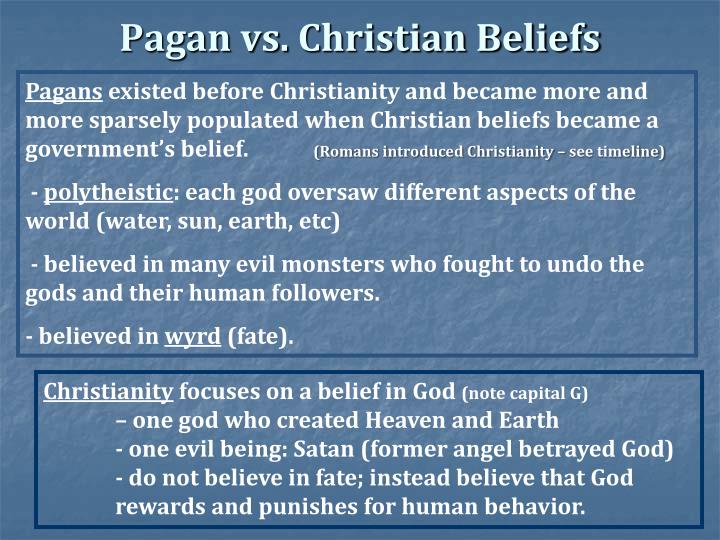 Pagan vs. Christian Beliefs

Pagans existed before Christianity and became more and more sparsely populated when Christian beliefs became a government's belief. (Romans introduced Christianity – see timeline)

- polytheistic: each god oversaw different aspects of the world (water, sun, earth, etc)

- believed in many evil monsters who fought to undo the gods and their human followers.

- believed in wyrd (fate).

Christianity focuses on a belief in God (note capital G)
– one god who created Heaven and Earth
- one evil being: Satan (former angel betrayed God)
- do not believe in fate; instead believe that God rewards and punishes for human behavior.